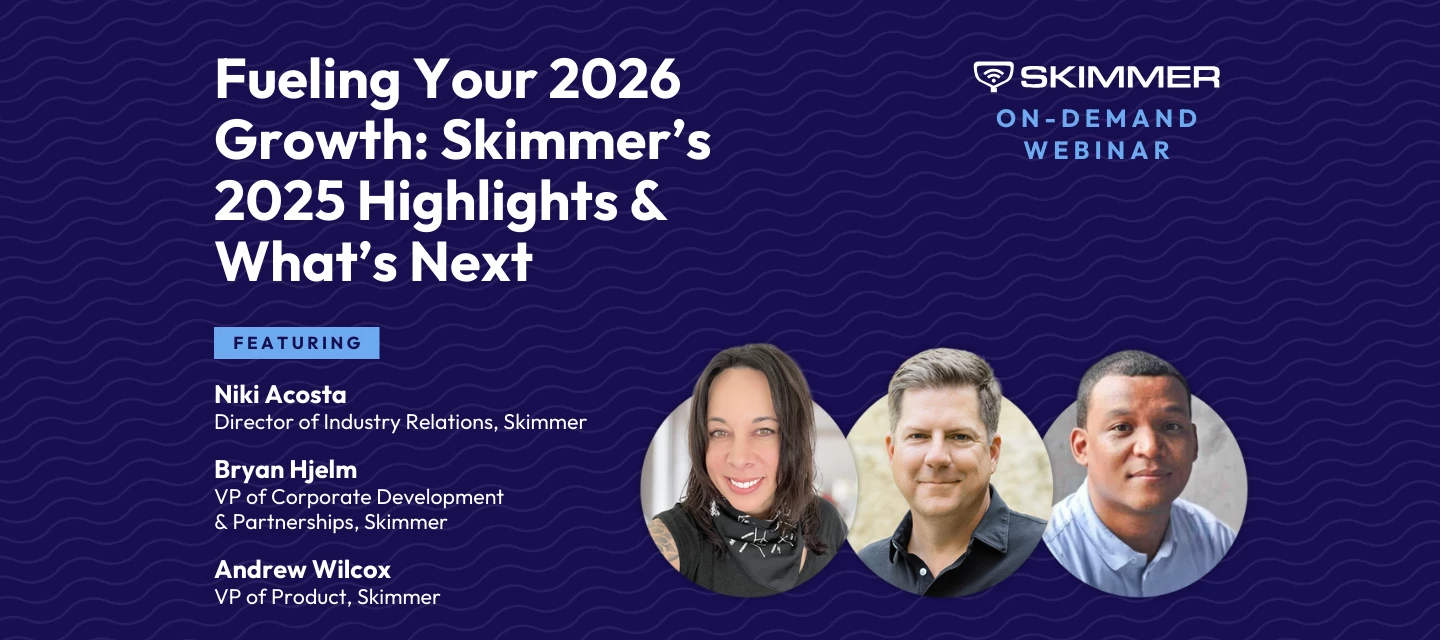 Fueling Your 2026 Growth: Skimmer's 2025 Highlights & What's Next

SKIMMER
ON-DEMAND WEBINAR

FEATURING

Niki Acosta
Director of Industry Relations, Skimmer

Bryan Hjelm
VP of Corporate Development & Partnerships, Skimmer

Andrew Wilcox
VP of Product, Skimmer